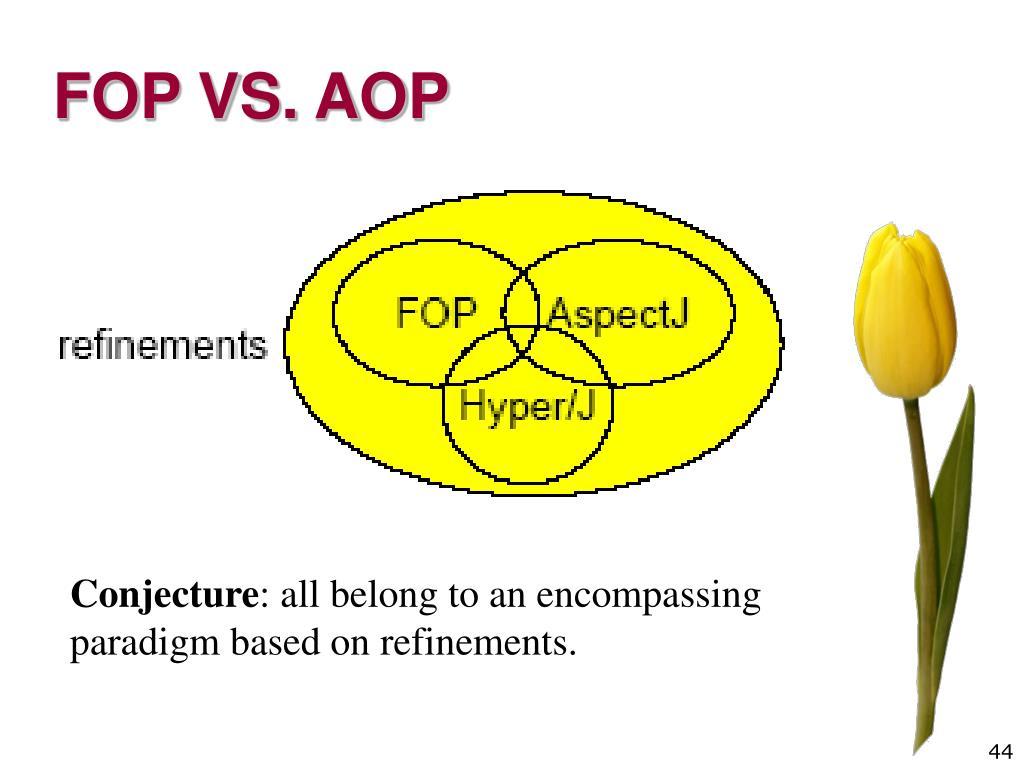 FOP VS. AOP

refinements

FOP

AspectJ

Hyper/J

Conjecture: all belong to an encompassing paradigm based on refinements.

44